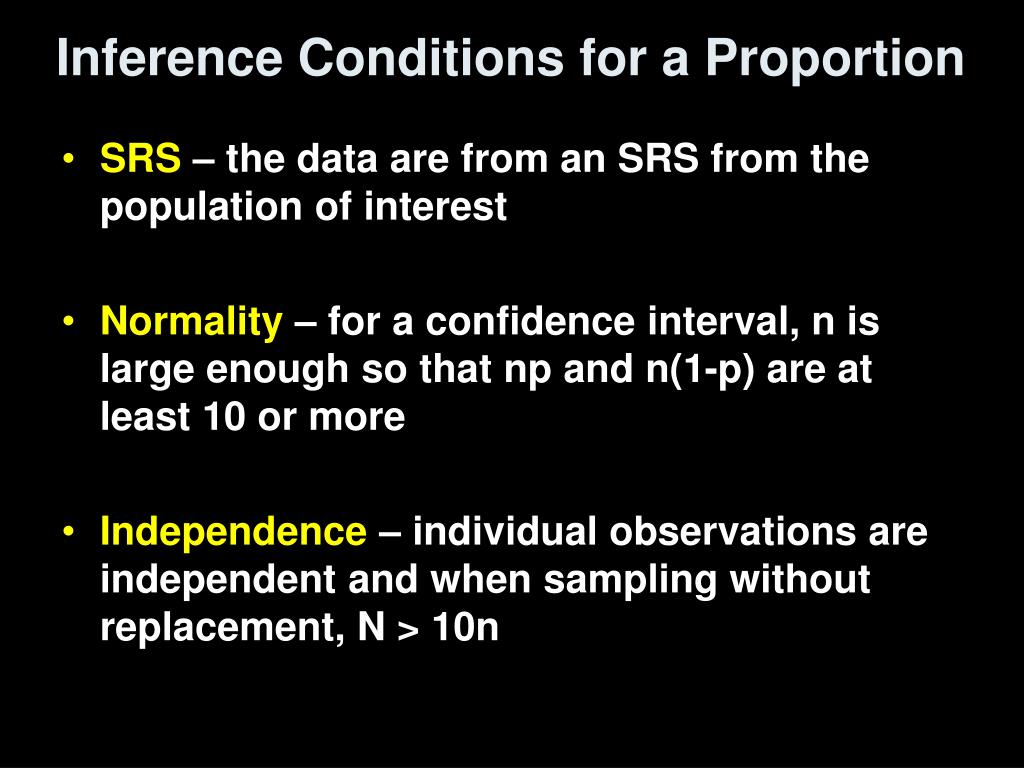 Inference Conditions for a Proportion

• SRS – the data are from an SRS from the population of interest

• Normality – for a confidence interval, n is large enough so that np and n(1-p) are at least 10 or more

• Independence – individual observations are independent and when sampling without replacement, N > 10n